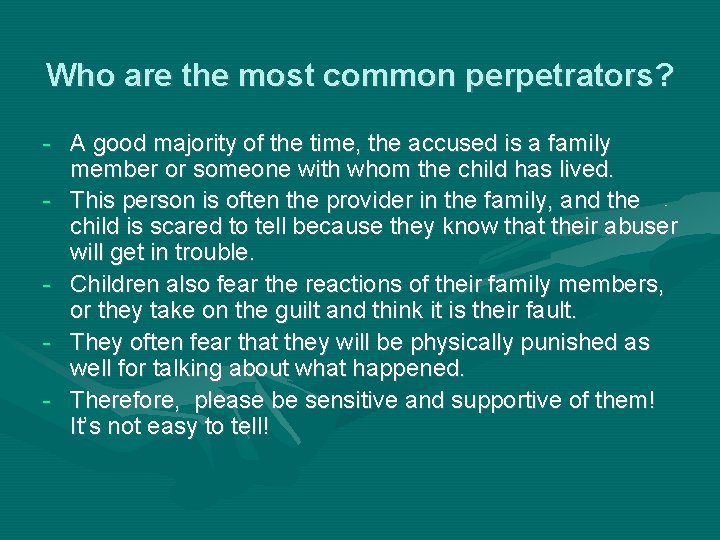 Who are the most common perpetrators?

- A good majority of the time, the accused is a family member or someone with whom the child has lived.
- This person is often the provider in the family, and the child is scared to tell because they know that their abuser will get in trouble.
- Children also fear the reactions of their family members, or they take on the guilt and think it is their fault.
- They often fear that they will be physically punished as well for talking about what happened.
- Therefore, please be sensitive and supportive of them! It's not easy to tell!